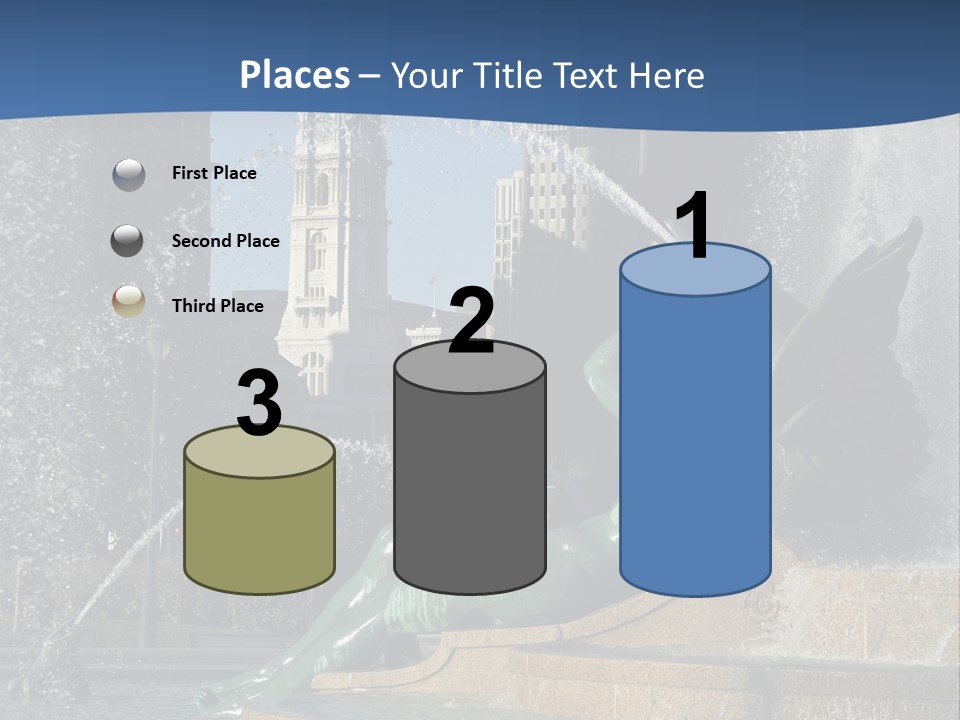 Places – Your Title Text Here

First Place

Second Place

Third Place

3

2

1